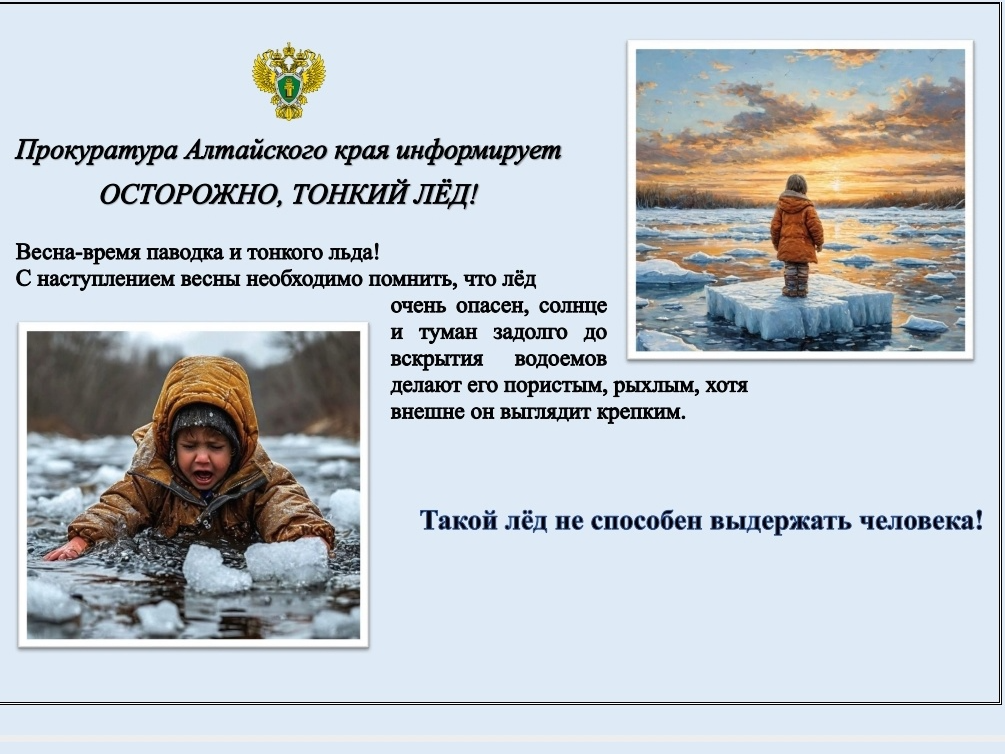 Прокуратура Алтайского края информирует
ОСТОРОЖНО, ТОНКИЙ ЛЁД!

Весна-время паводка и тонкого льда!
С наступлением весны необходимо помнить, что лёд очень опасен, солнце и туман задолго до вскрытия водоемов делают его пористым, рыхлым, хотя внешне он выглядит крепким.

Такой лёд не способен выдержать человека!